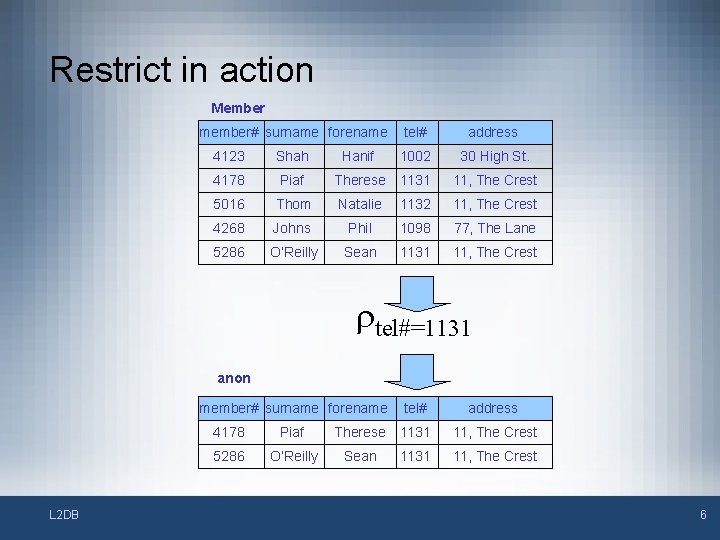 Restrict in action

Member

| member# | surname | forename | tel# | address |
|---|---|---|---|---|
| 4123 | Shah | Hanif | 1002 | 30 High St. |
| 4178 | Piaf | Therese | 1131 | 11, The Crest |
| 5016 | Thom | Natalie | 1132 | 11, The Crest |
| 4268 | Johns | Phil | 1098 | 77, The Lane |
| 5286 | O'Reilly | Sean | 1131 | 11, The Crest |

$\rho_{tel\#=1131}$

anon

| member# | surname | forename | tel# | address |
|---|---|---|---|---|
| 4178 | Piaf | Therese | 1131 | 11, The Crest |
| 5286 | O'Reilly | Sean | 1131 | 11, The Crest |

L2DB

6